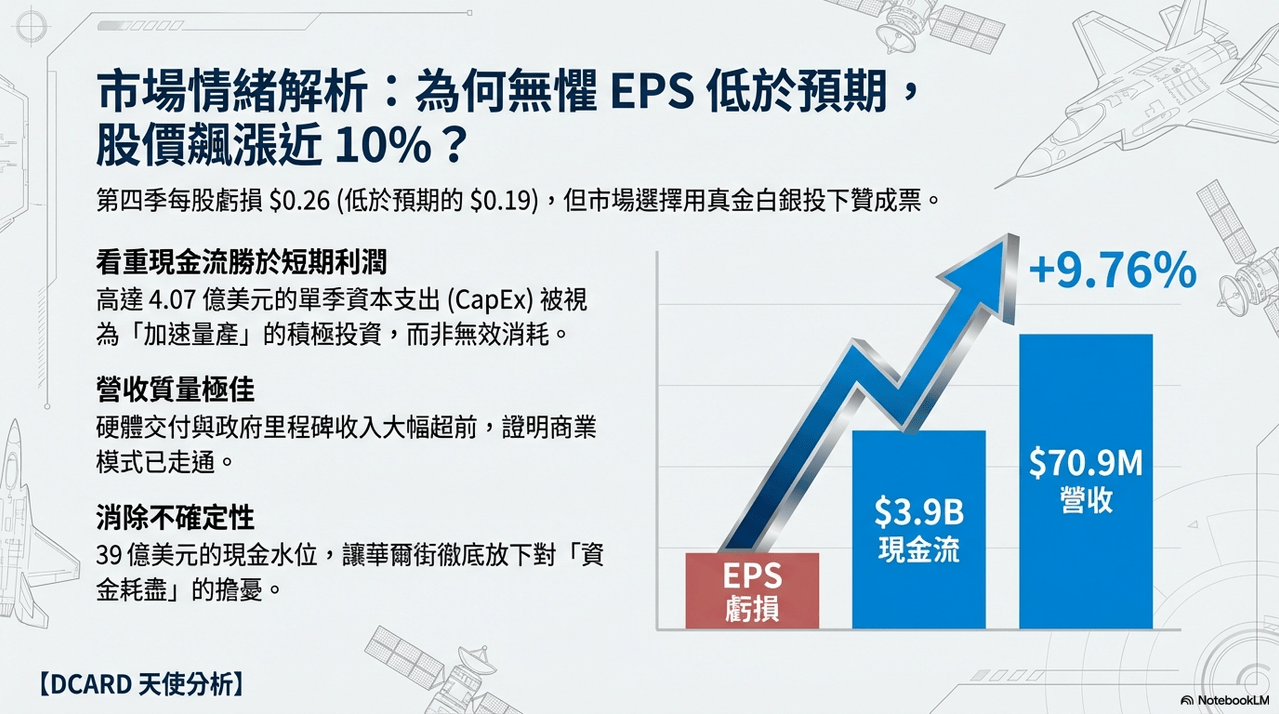 市場情緒解析：為何無懼 EPS 低於預期，股價飆漲近 10%？

第四季每股虧損 \$0.26 (低於預期的 \$0.19)，但市場選擇用真金白銀投下贊成票。

看重現金流勝於短期利潤

高達 4.07 億美元的單季資本支出 (CapEx) 被視為「加速量產」的積極投資，而非無效消耗。

營收質量極佳

硬體交付與政府里程碑收入大幅超前，證明商業模式已走通。

消除不確定性

39 億美元的現金水位，讓華爾街徹底放下對「資金耗盡」的擔憂。

+9.76%

EPS 虧損

\$3.9B 現金流

\$70.9M 營收

【DCARD 天使分析】

NotebookLM